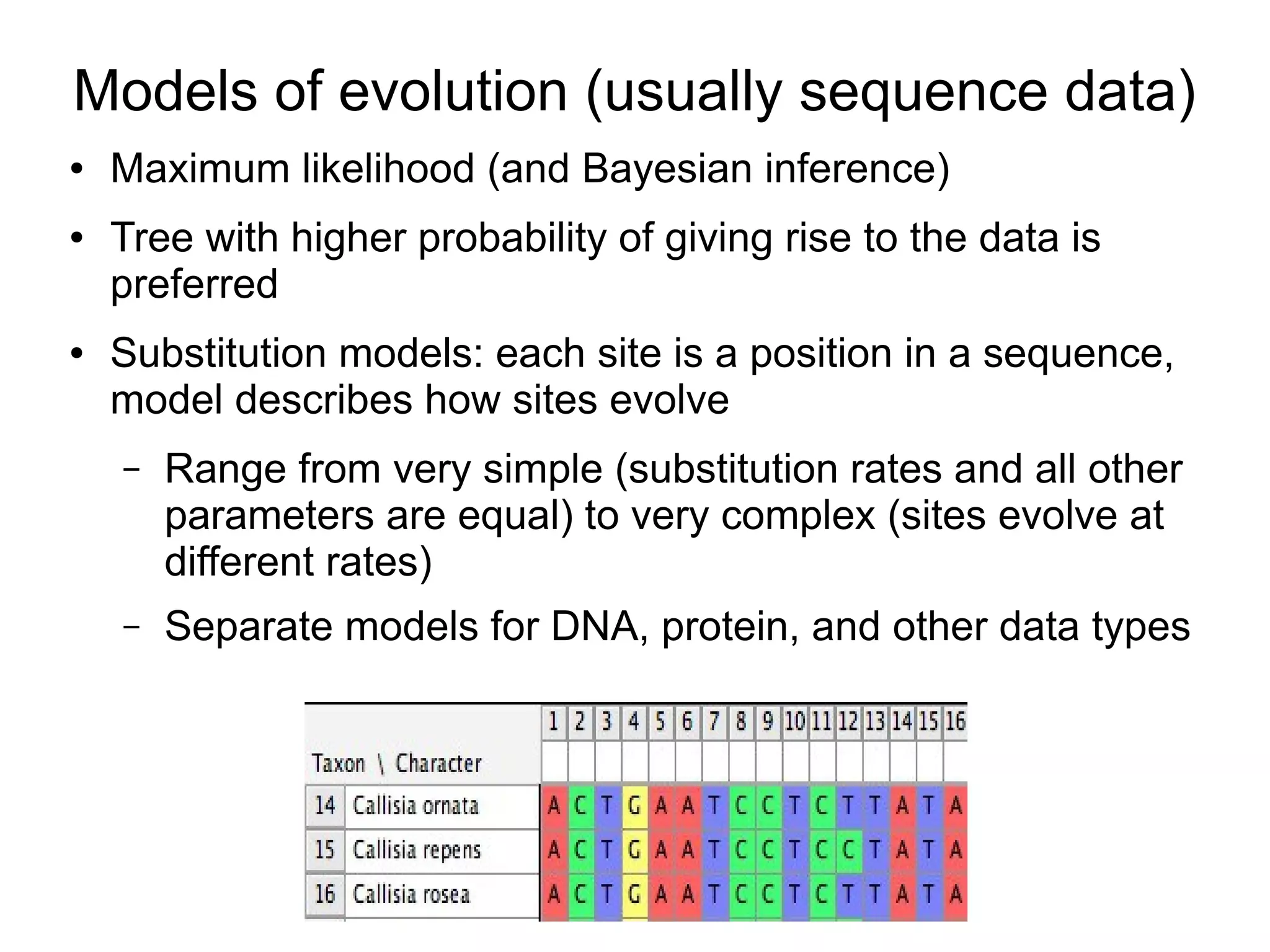 Models of evolution (usually sequence data)

• Maximum likelihood (and Bayesian inference)

• Tree with higher probability of giving rise to the data is preferred

• Substitution models: each site is a position in a sequence, model describes how sites evolve

– Range from very simple (substitution rates and all other parameters are equal) to very complex (sites evolve at different rates)

– Separate models for DNA, protein, and other data types

| | Taxon \ Character | 1 | 2 | 3 | 4 | 5 | 6 | 7 | 8 | 9 | 10 | 11 | 12 | 13 | 14 | 15 | 16 |
|---|---|---|---|---|---|---|---|---|---|---|---|---|---|---|---|---|---|
| 14 | Callisia ornata | A | C | T | G | A | A | T | C | C | T | C | T | T | A | T | A |
| 15 | Callisia repens | A | C | T | G | A | A | T | C | C | T | C | C | T | A | T | A |
| 16 | Callisia rosea | A | C | T | G | A | A | T | C | C | T | C | T | T | A | T | A |